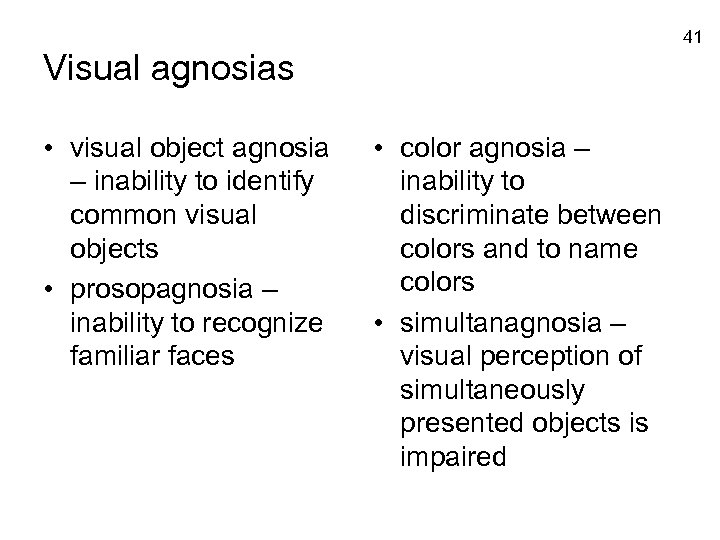 41

Visual agnosias

• visual object agnosia – inability to identify common visual objects
• prosopagnosia – inability to recognize familiar faces

• color agnosia – inability to discriminate between colors and to name colors
• simultanagnosia – visual perception of simultaneously presented objects is impaired